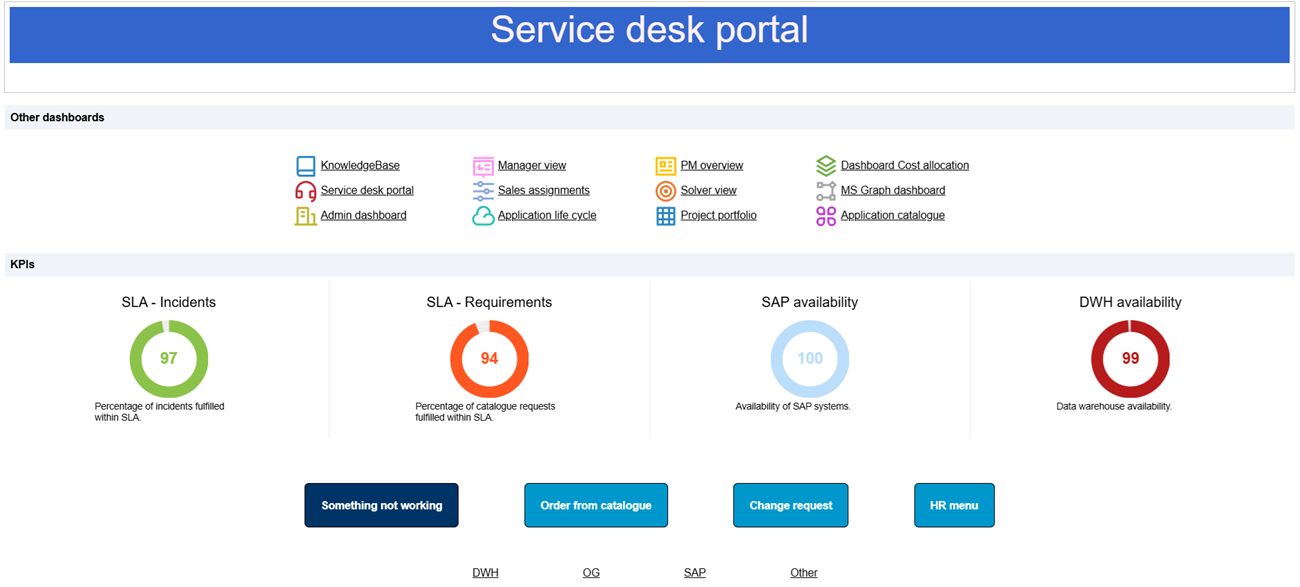 Service desk portal

Other dashboards

KnowledgeBase
Service desk portal
Admin dashboard

Manager view
Sales assignments
Application life cycle

PM overview
Solver view
Project portfolio

Dashboard Cost allocation
MS Graph dashboard
Application catalogue

KPIs

SLA - Incidents
97
Percentage of incidents fulfilled within SLA.

SLA - Requirements
94
Percentage of catalogue requests fulfilled within SLA.

SAP availability
100
Availability of SAP systems.

DWH availability
99
Data warehouse availability.

Something not working
Order from catalogue
Change request
HR menu

DWH
OG
SAP
Other